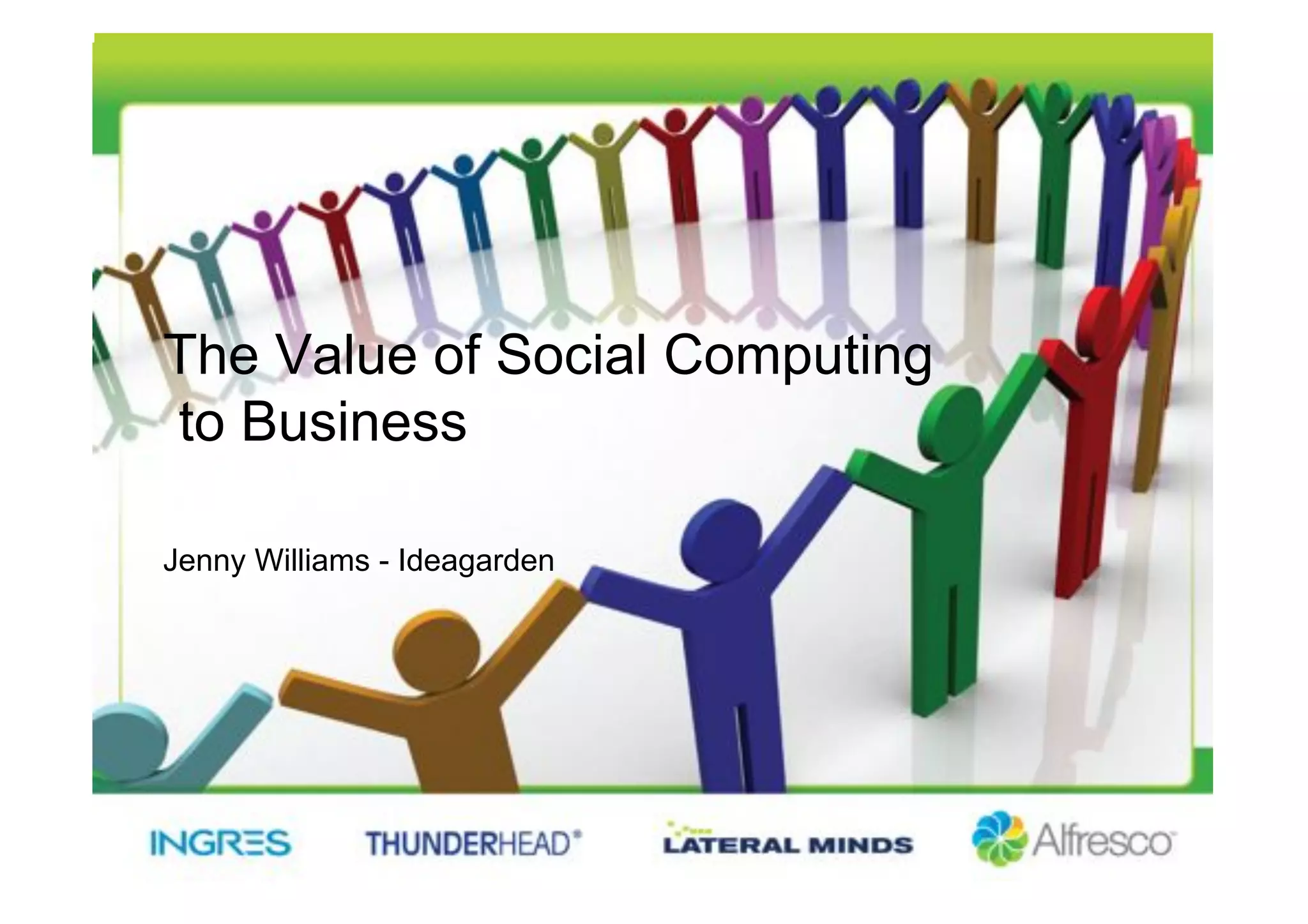 The Value of Social Computing to Business

Jenny Williams - Ideagarden

INGRES THUNDERHEAD LATERAL MINDS Alfresco